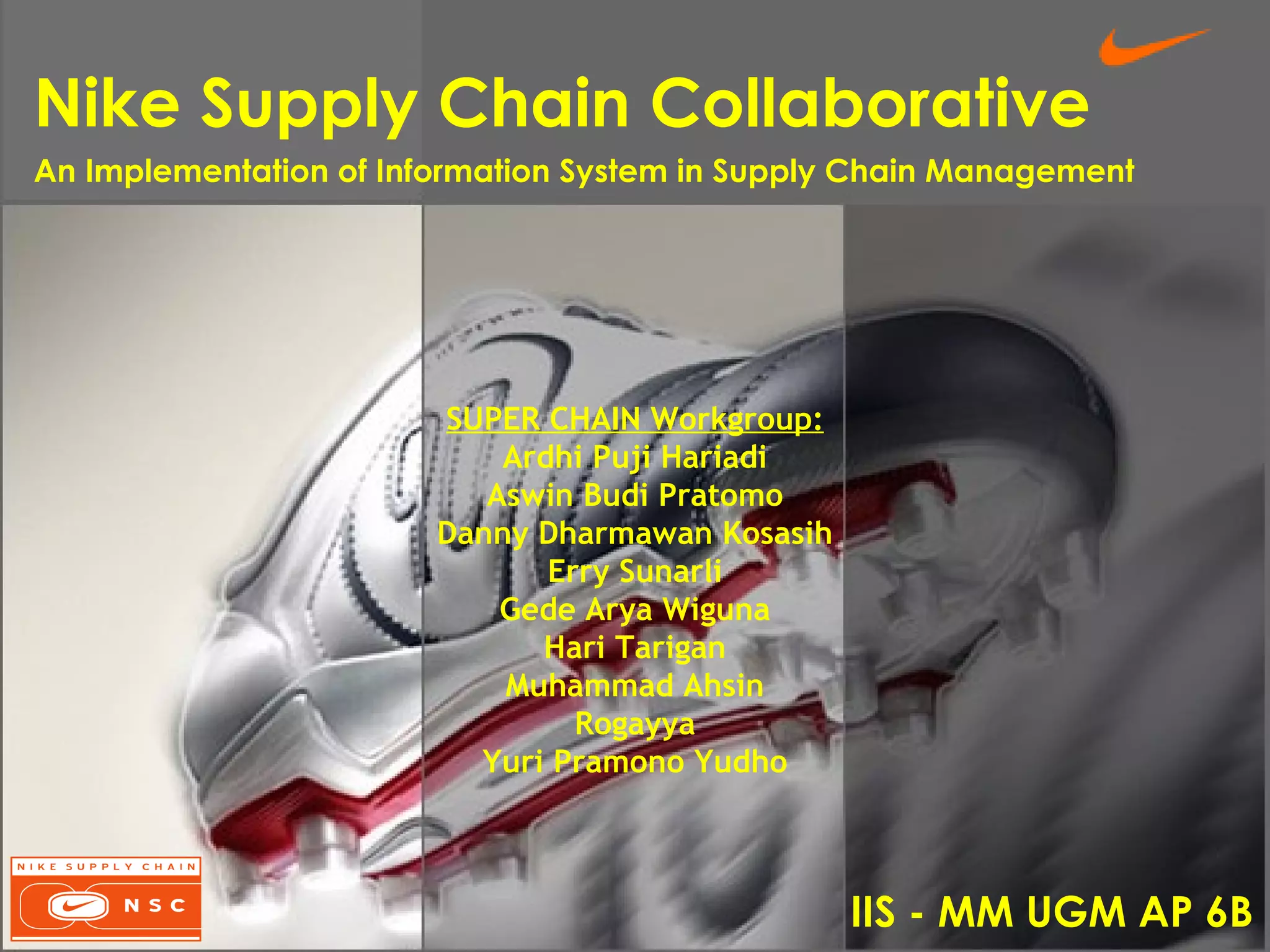 Nike Supply Chain Collaborative

An Implementation of Information System in Supply Chain Management

SUPER CHAIN Workgroup:
Ardhi Puji Hariadi
Aswin Budi Pratomo
Danny Dharmawan Kosasih
Erry Sunarli
Gede Arya Wiguna
Hari Tarigan
Muhammad Ahsin
Rogayya
Yuri Pramono Yudho

NIKE SUPPLY CHAIN
NSC

IIS - MM UGM AP 6B